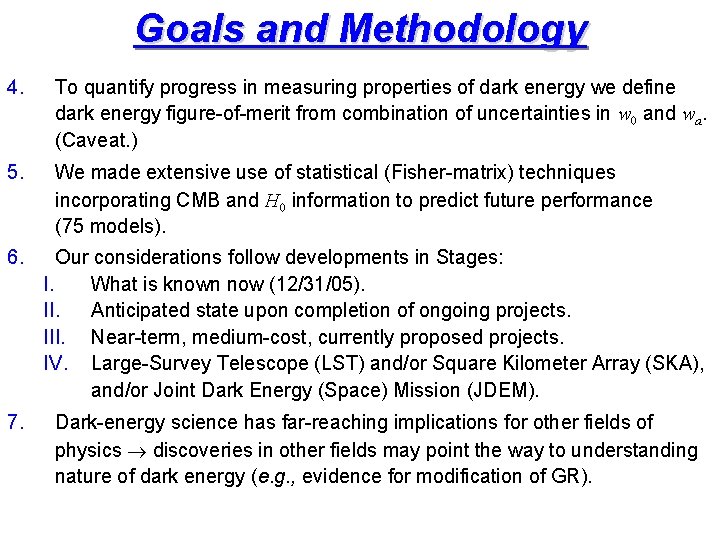 Goals and Methodology

4. To quantify progress in measuring properties of dark energy we define dark energy figure-of-merit from combination of uncertainties in $w_0$ and $w_a$. (Caveat.)

5. We made extensive use of statistical (Fisher-matrix) techniques incorporating CMB and $H_0$ information to predict future performance (75 models).

6. Our considerations follow developments in Stages:
I. What is known now (12/31/05).
II. Anticipated state upon completion of ongoing projects.
III. Near-term, medium-cost, currently proposed projects.
IV. Large-Survey Telescope (LST) and/or Square Kilometer Array (SKA), and/or Joint Dark Energy (Space) Mission (JDEM).

7. Dark-energy science has far-reaching implications for other fields of physics $\rightarrow$ discoveries in other fields may point the way to understanding nature of dark energy (e.g., evidence for modification of GR).